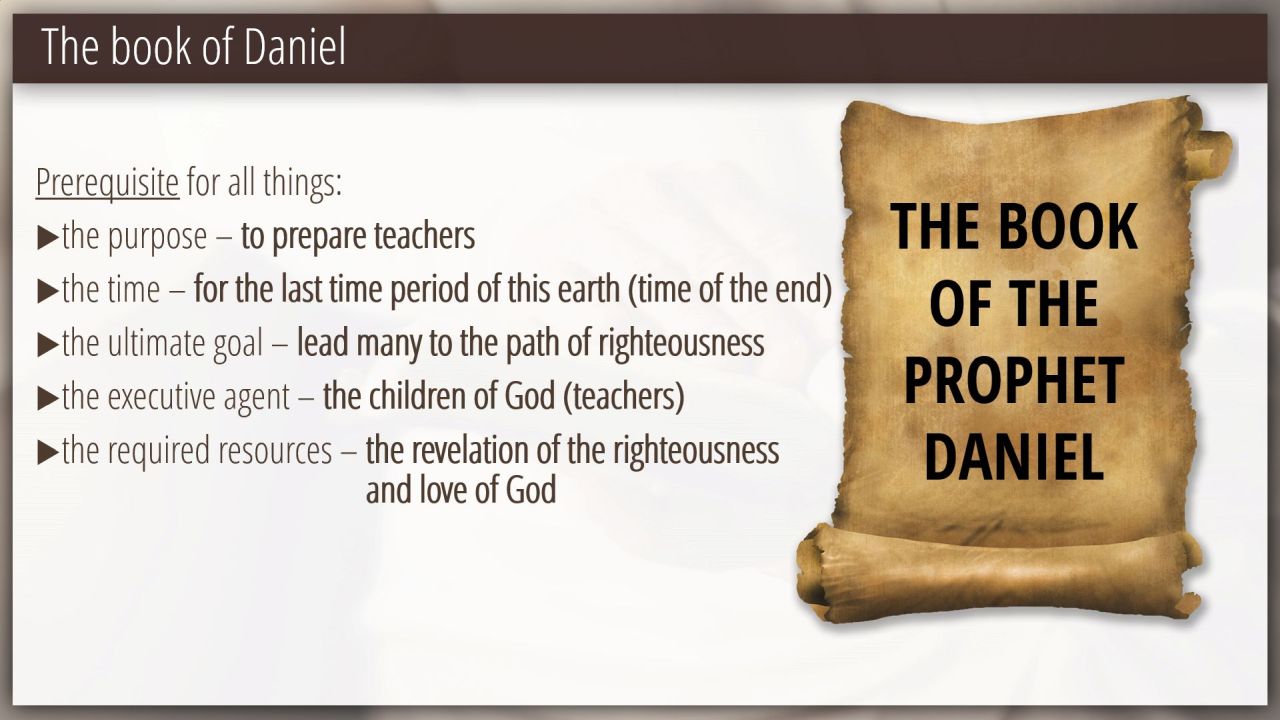 The book of Daniel

Prerequisite for all things:

▶the purpose – to prepare teachers

▶the time – for the last time period of this earth (time of the end)

▶the ultimate goal – lead many to the path of righteousness

▶the executive agent – the children of God (teachers)

▶the required resources – the revelation of the righteousness and love of God

THE BOOK OF THE PROPHET DANIEL